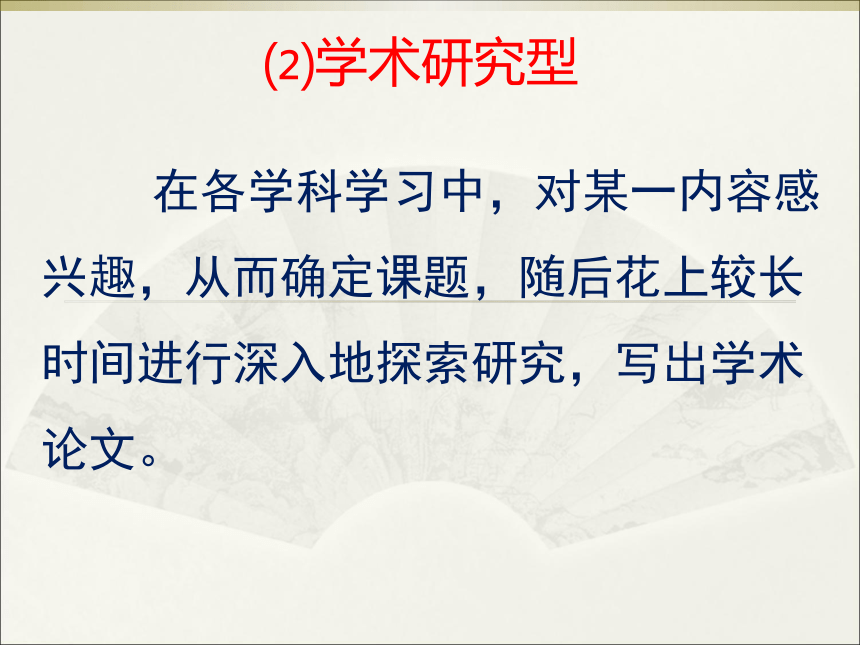 ⑵学术研究型

在各学科学习中，对某一内容感兴趣，从而确定课题，随后花上较长时间进行深入地探索研究，写出学术论文。